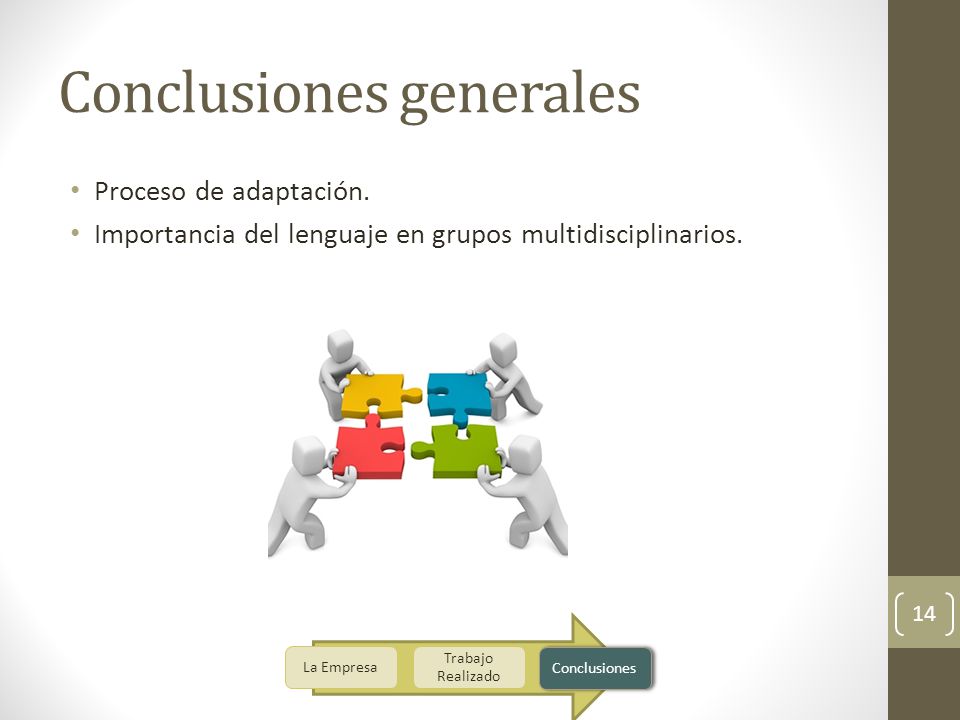 Conclusiones generales

• Proceso de adaptación.
• Importancia del lenguaje en grupos multidisciplinarios.

La Empresa

Trabajo Realizado

Conclusiones

14